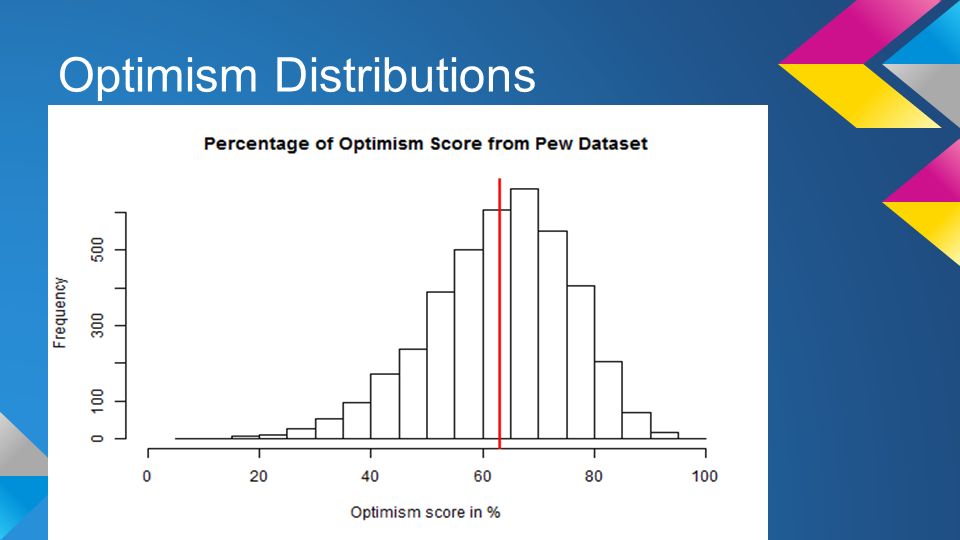 Optimism Distributions

Percentage of Optimism Score from Pew Dataset

Frequency

0
100
300
500

0
20
40
60
80
100

Optimism score in %